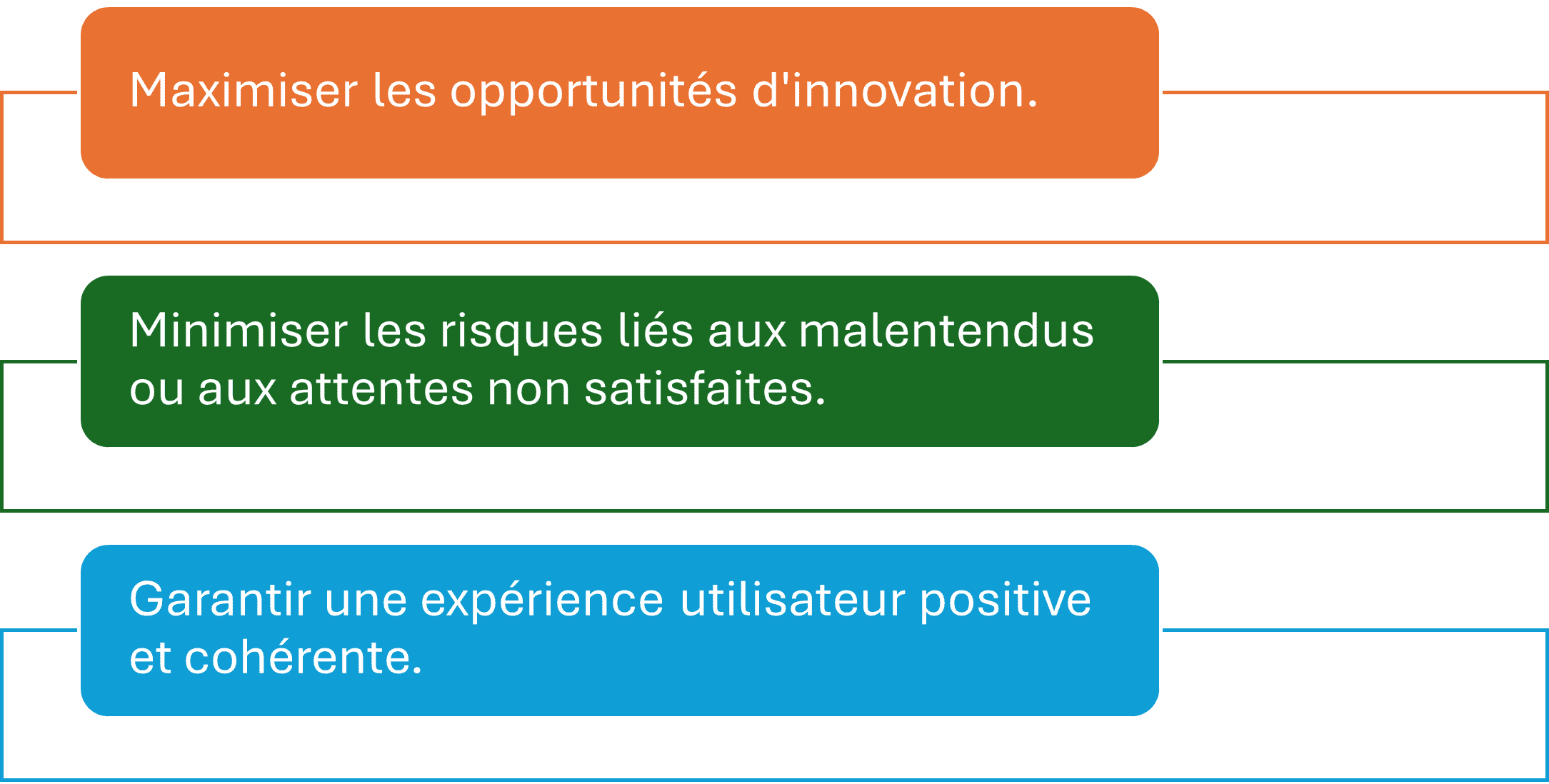 Maximiser les opportunités d'innovation.

Minimiser les risques liés aux malentendus ou aux attentes non satisfaites.

Garantir une expérience utilisateur positive et cohérente.